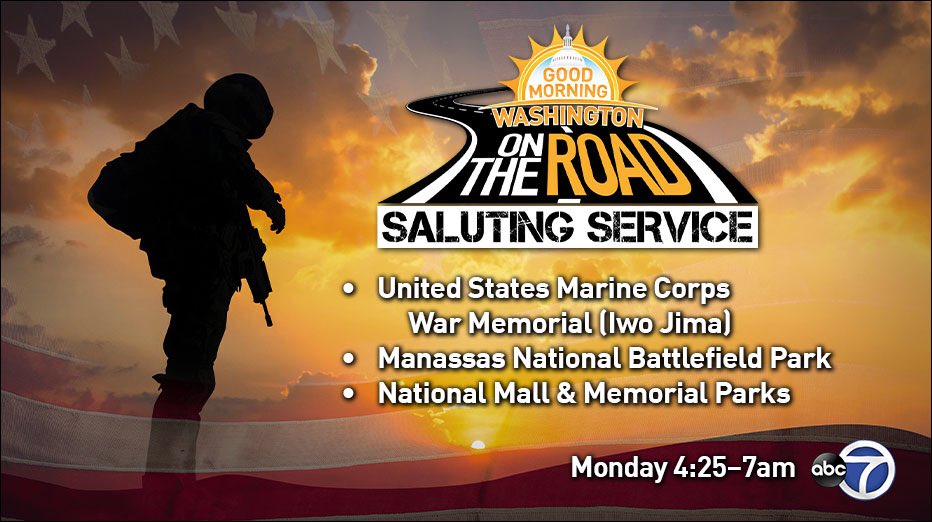 GOOD MORNING WASHINGTON
ON THE ROAD
SALUTING SERVICE

• United States Marine Corps War Memorial (Iwo Jima)
• Manassas National Battlefield Park
• National Mall & Memorial Parks

Monday 4:25–7am abc 7